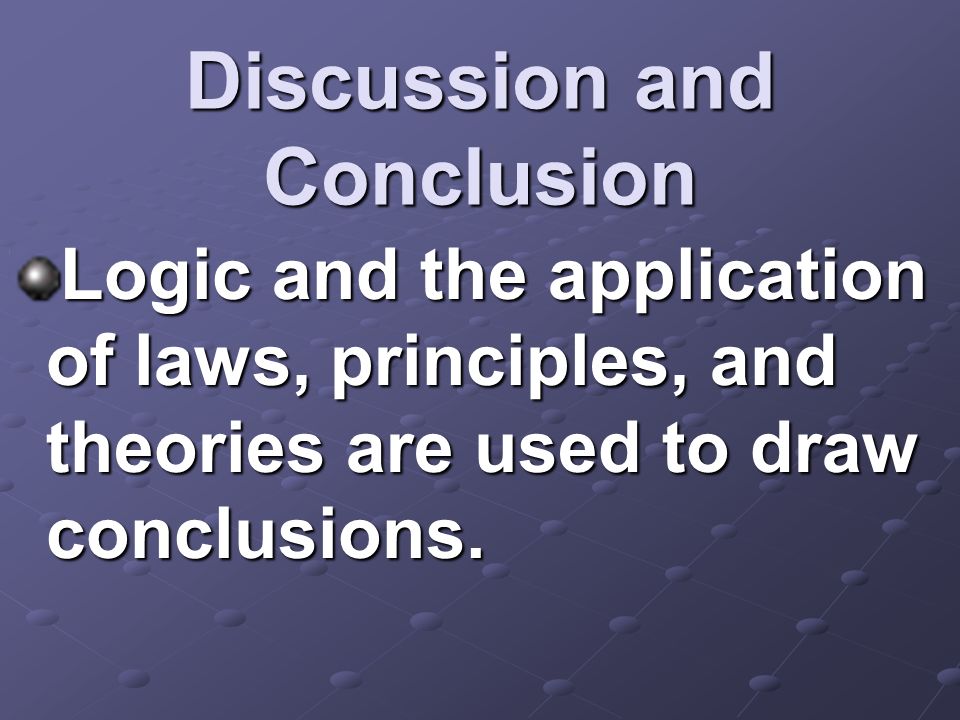 Discussion and Conclusion

Logic and the application of laws, principles, and theories are used to draw conclusions.